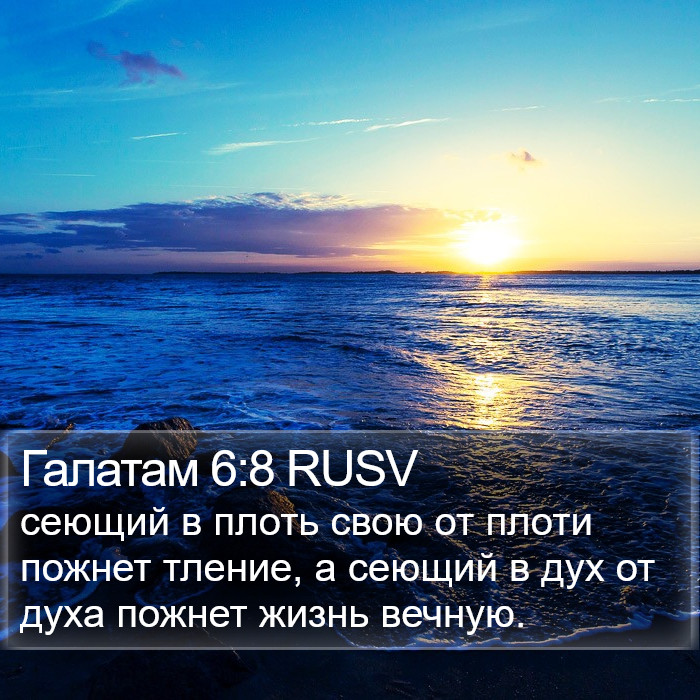 Галатам 6:8 RUSV
сеющий в плоть свою от плоти пожнет тление, а сеющий в дух от духа пожнет жизнь вечную.